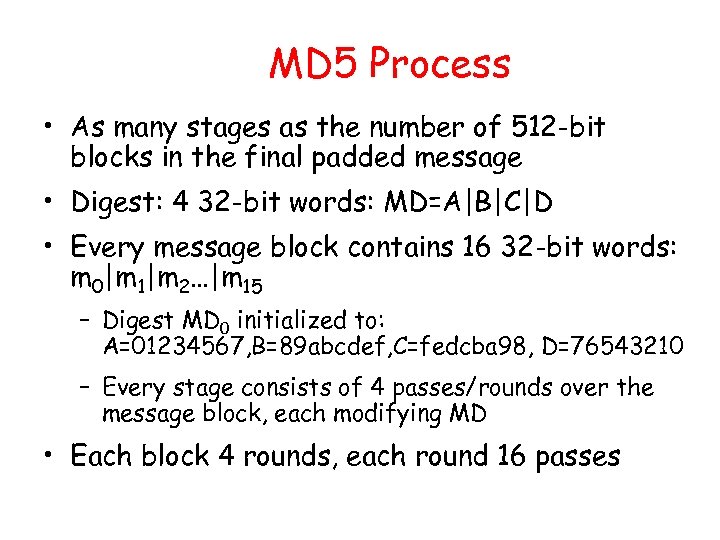 MD5 Process

• As many stages as the number of 512-bit blocks in the final padded message

• Digest: 4 32-bit words: MD=A|B|C|D

• Every message block contains 16 32-bit words: $m_0|m_1|m_2...|m_{15}$

– Digest $MD_0$ initialized to: A=01234567,B=89abcdef,C=fedcba98, D=76543210

– Every stage consists of 4 passes/rounds over the message block, each modifying MD

• Each block 4 rounds, each round 16 passes